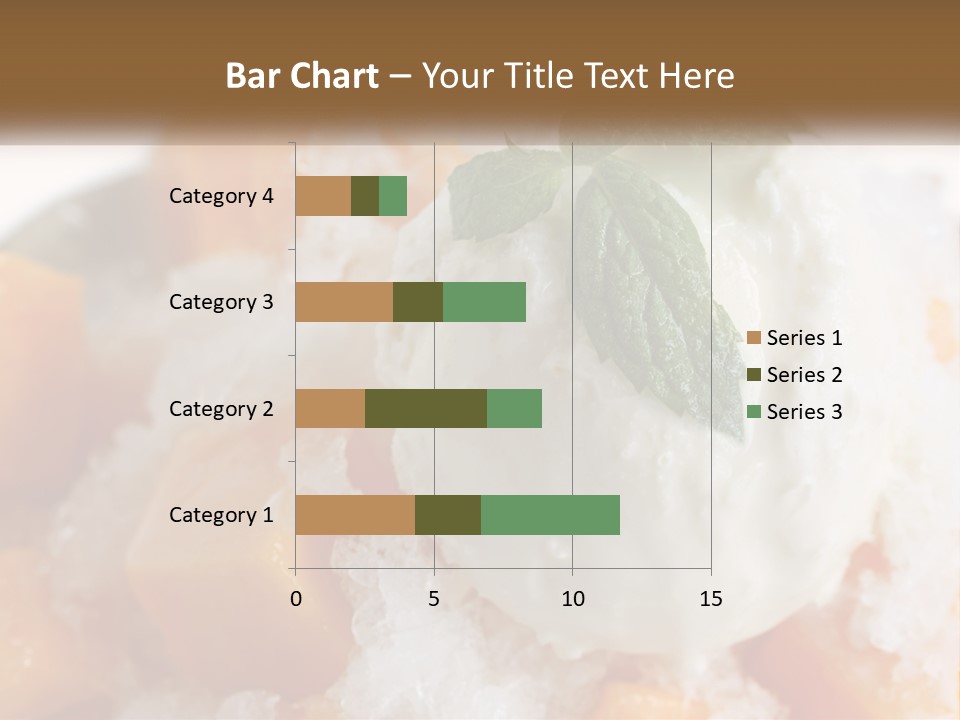 Bar Chart – Your Title Text Here

Category 4
Category 3
Category 2
Category 1

0
5
10
15

Series 1
Series 2
Series 3